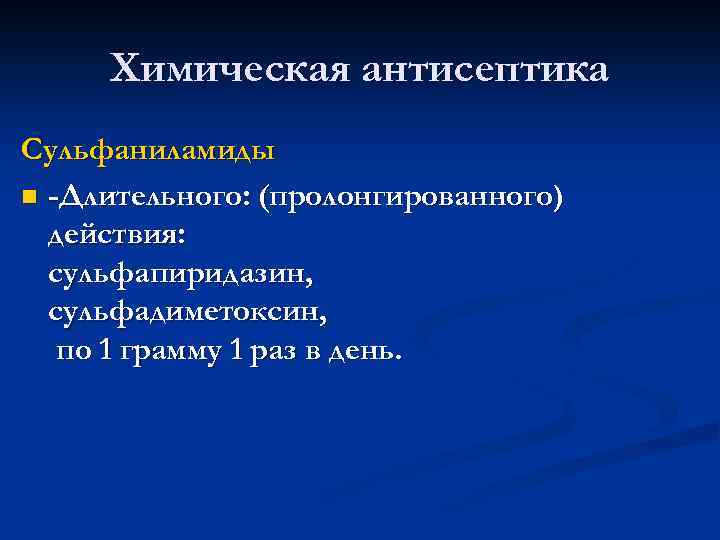 Химическая антисептика

Сульфаниламиды

-Длительного: (пролонгированного) действия: сульфапиридазин, сульфадиметоксин, по 1 грамму 1 раз в день.